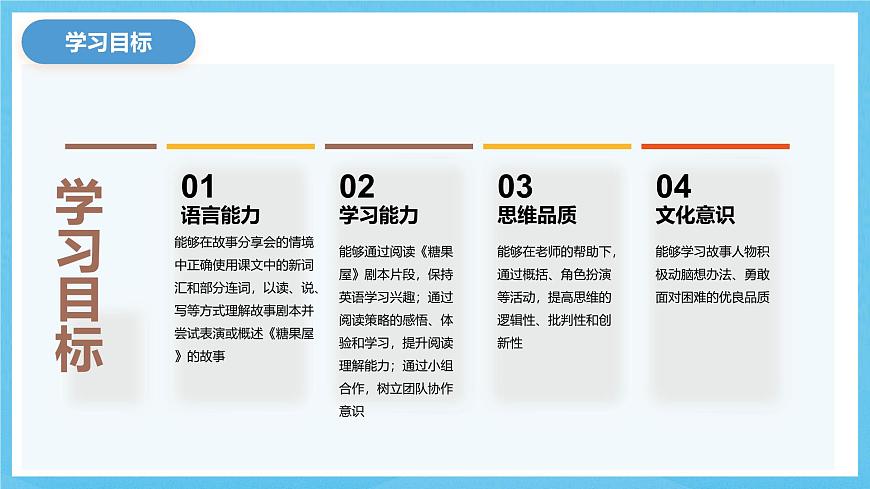 学习目标

学习目标

01
语言能力
能够在故事分享会的情境中正确使用课文中的新词汇和部分连词，以读、说、写等方式理解故事剧本并尝试表演或概述《糖果屋》的故事

02
学习能力
能够通过阅读《糖果屋》剧本片段，保持英语学习兴趣；通过阅读策略的感悟、体验和学习，提升阅读理解能力；通过小组合作，树立团队协作意识

03
思维品质
能够在老师的帮助下，通过概括、角色扮演等活动，提高思维的逻辑性、批判性和创新性

04
文化意识
能够学习故事人物积极动脑想办法、勇敢面对困难的优良品质